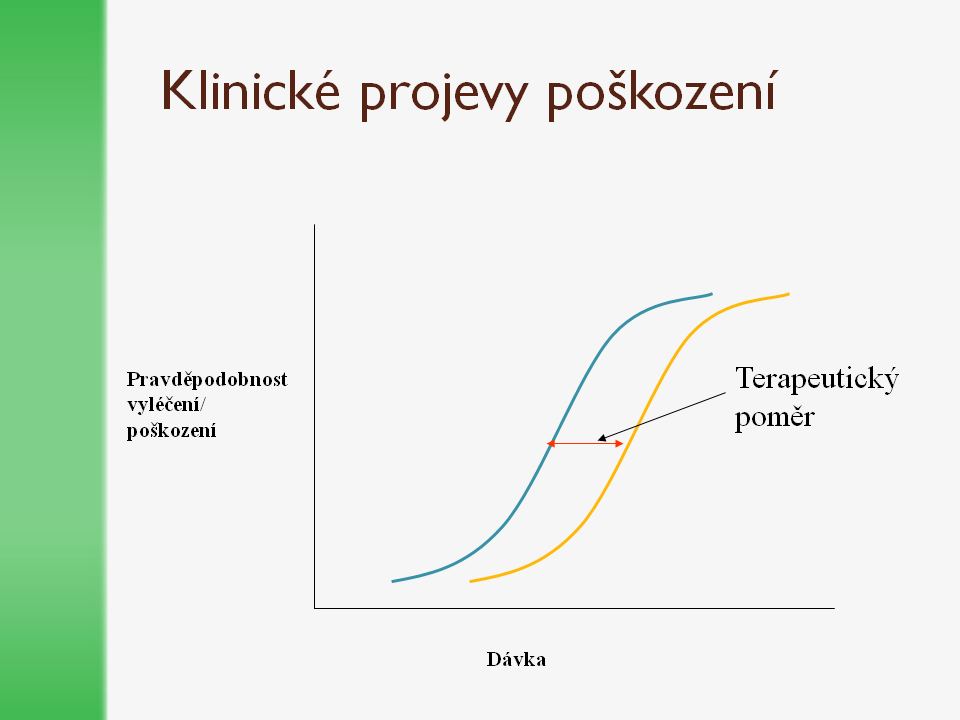 Klinické projevy poškození

Pravděpodobnost vyléčení/ poškození

Terapeutický poměr

Dávka